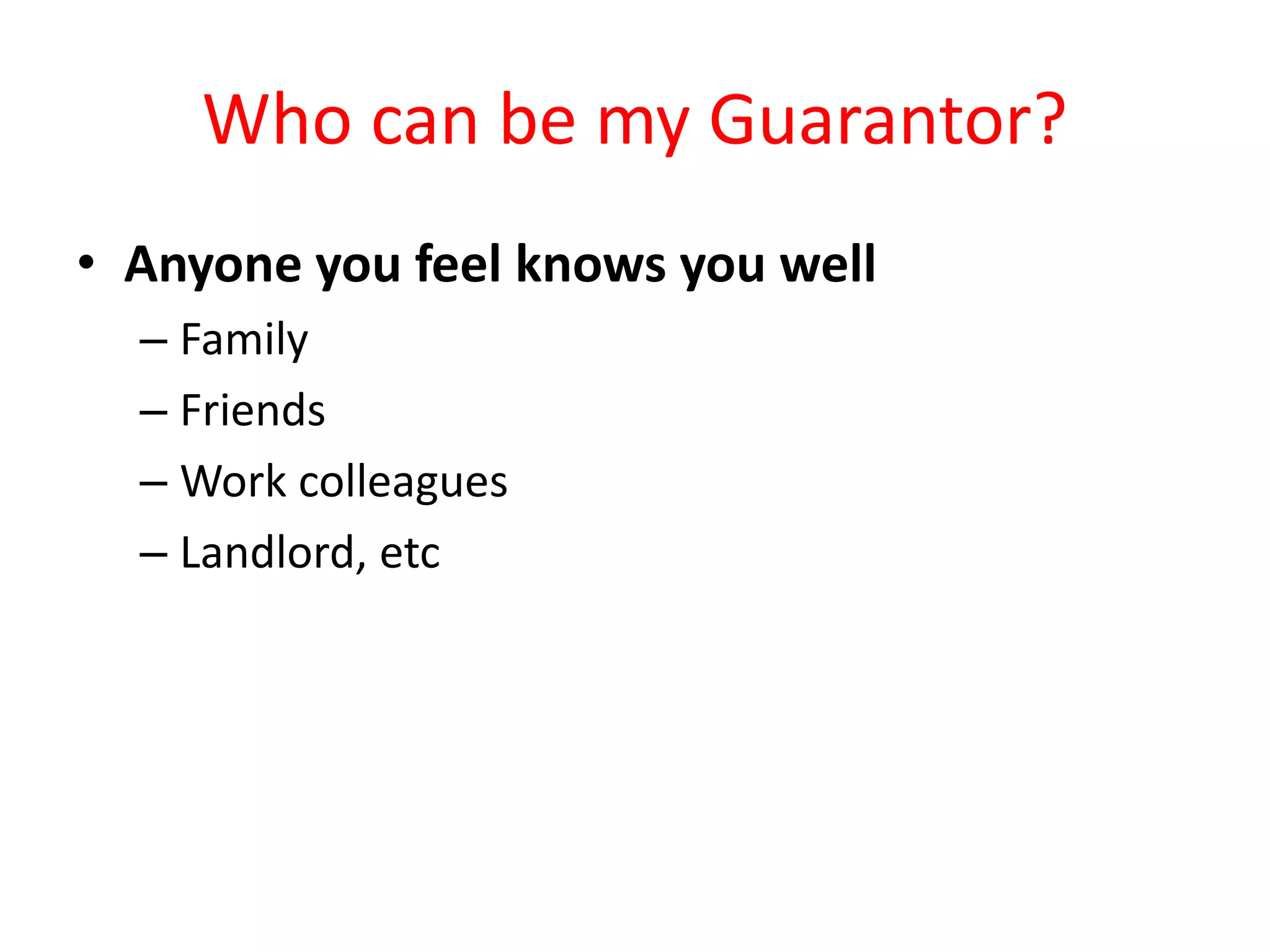 Who can be my Guarantor?

• Anyone you feel knows you well
– Family
– Friends
– Work colleagues
– Landlord, etc